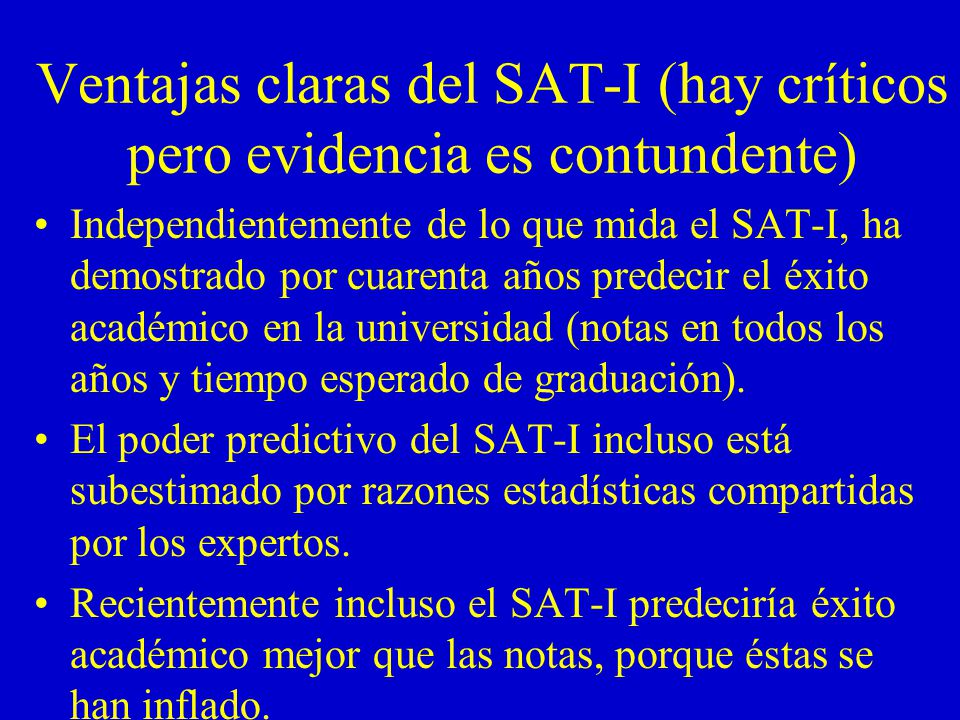 Ventajas claras del SAT-I (hay críticos pero evidencia es contundente)

• Independientemente de lo que mida el SAT-I, ha demostrado por cuarenta años predecir el éxito académico en la universidad (notas en todos los años y tiempo esperado de graduación).

• El poder predictivo del SAT-I incluso está subestimado por razones estadísticas compartidas por los expertos.

• Recientemente incluso el SAT-I predeciría éxito académico mejor que las notas, porque éstas se han inflado.